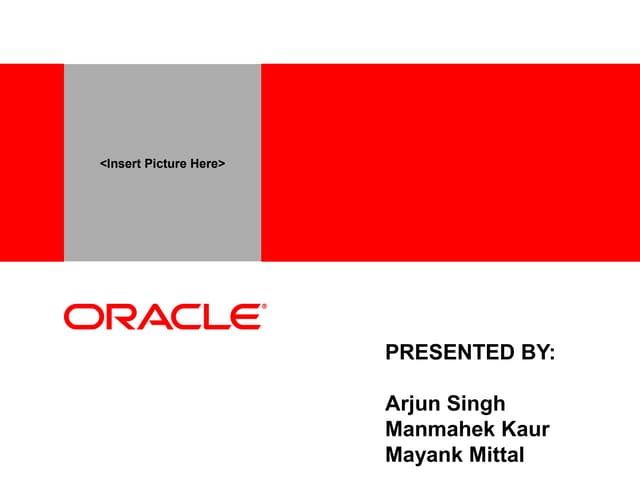 <Insert Picture Here>

ORACLE®

PRESENTED BY:

Arjun Singh
Manmahek Kaur
Mayank Mittal